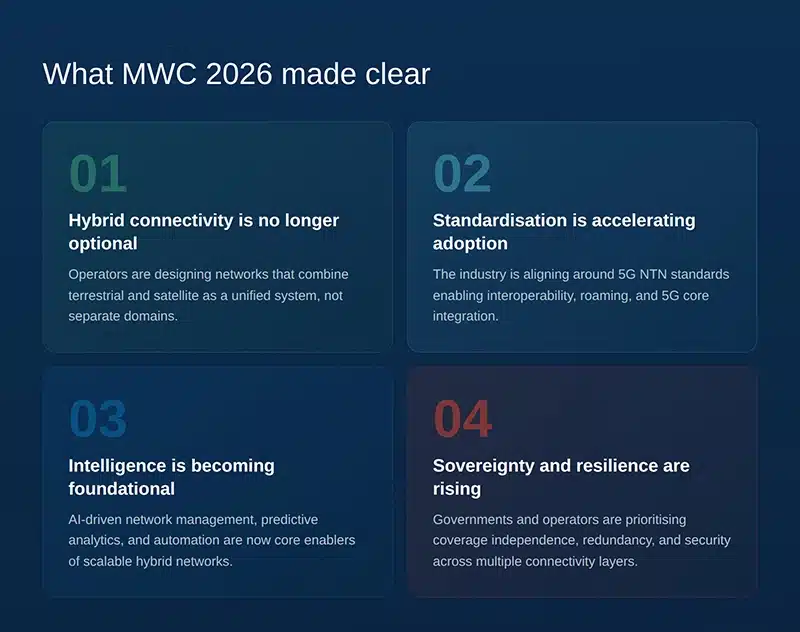 What MWC 2026 made clear

01

Hybrid connectivity is no longer optional

Operators are designing networks that combine terrestrial and satellite as a unified system, not separate domains.

02

Standardisation is accelerating adoption

The industry is aligning around 5G NTN standards enabling interoperability, roaming, and 5G core integration.

03

Intelligence is becoming foundational

AI-driven network management, predictive analytics, and automation are now core enablers of scalable hybrid networks.

04

Sovereignty and resilience are rising

Governments and operators are prioritising coverage independence, redundancy, and security across multiple connectivity layers.